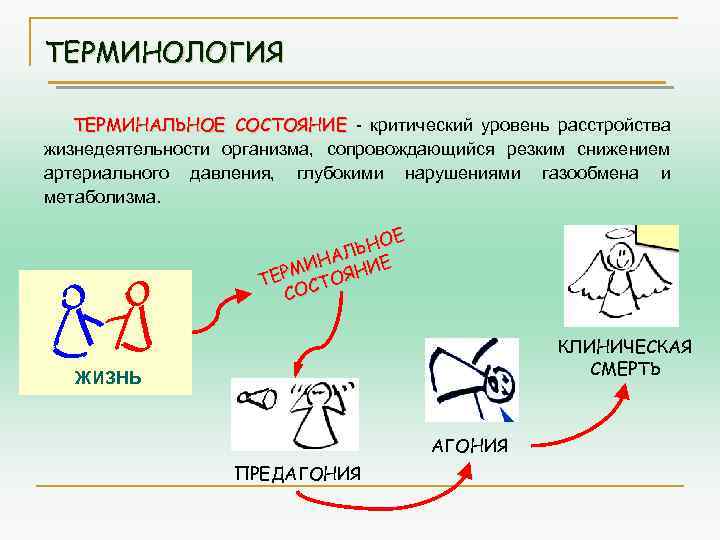 ТЕРМИНОЛОГИЯ

ТЕРМИНАЛЬНОЕ СОСТОЯНИЕ - критический уровень расстройства жизнедеятельности организма, сопровождающийся резким снижением артериального давления, глубокими нарушениями газообмена и метаболизма.

ЖИЗНЬ

ТЕРМИНАЛЬНОЕ СОСТОЯНИЕ

ПРЕДАГОНИЯ

АГОНИЯ

КЛИНИЧЕСКАЯ СМЕРТЬ